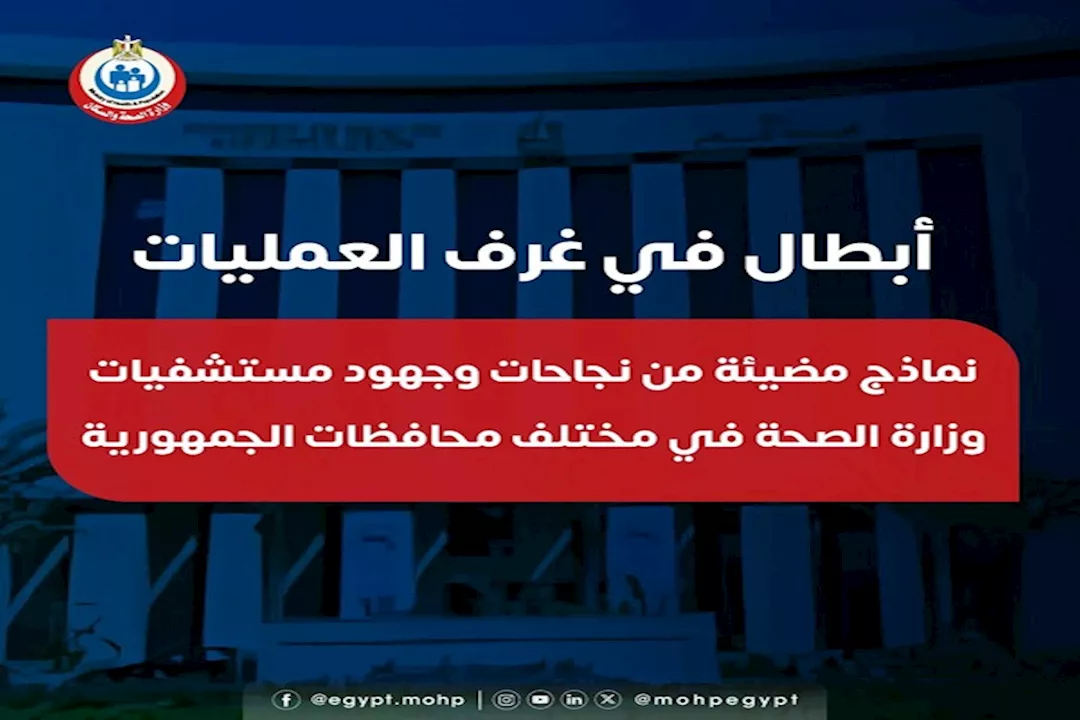 وزارة الصحة والسكان

أبطال في غرف العمليات

نماذج مضيئة من نجاحات وجهود مستشفيات وزارة الصحة في مختلف محافظات الجمهورية

@egypt.mohp | @mohpegypt